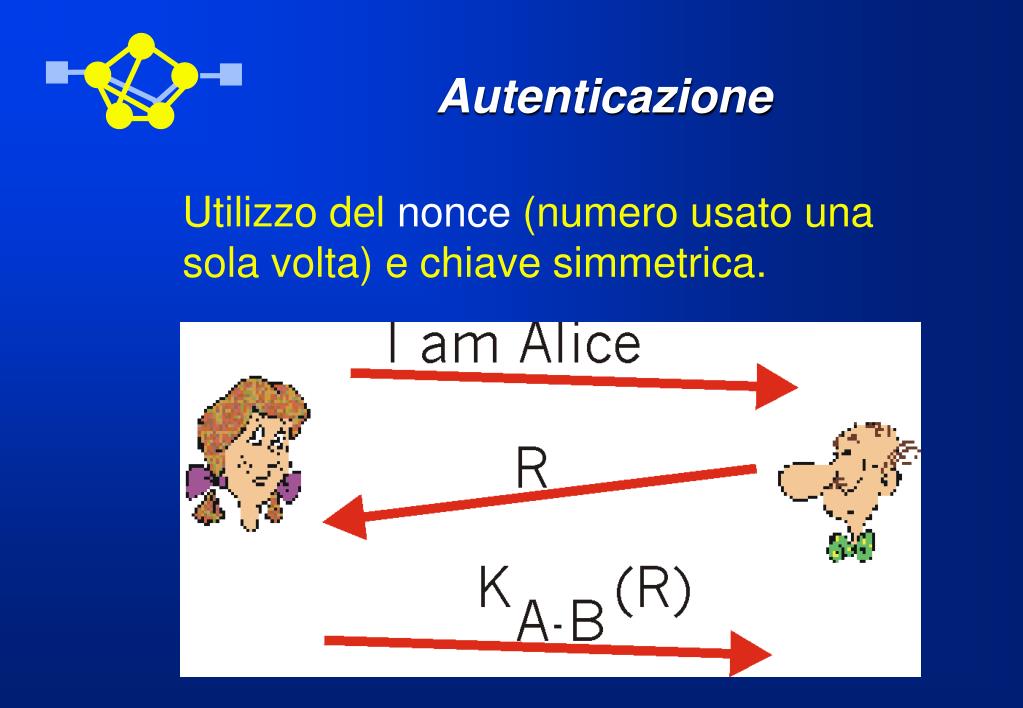 Autenticazione

Utilizzo del nonce (numero usato una sola volta) e chiave simmetrica.

I am Alice

R

$K_{A-B}(R)$